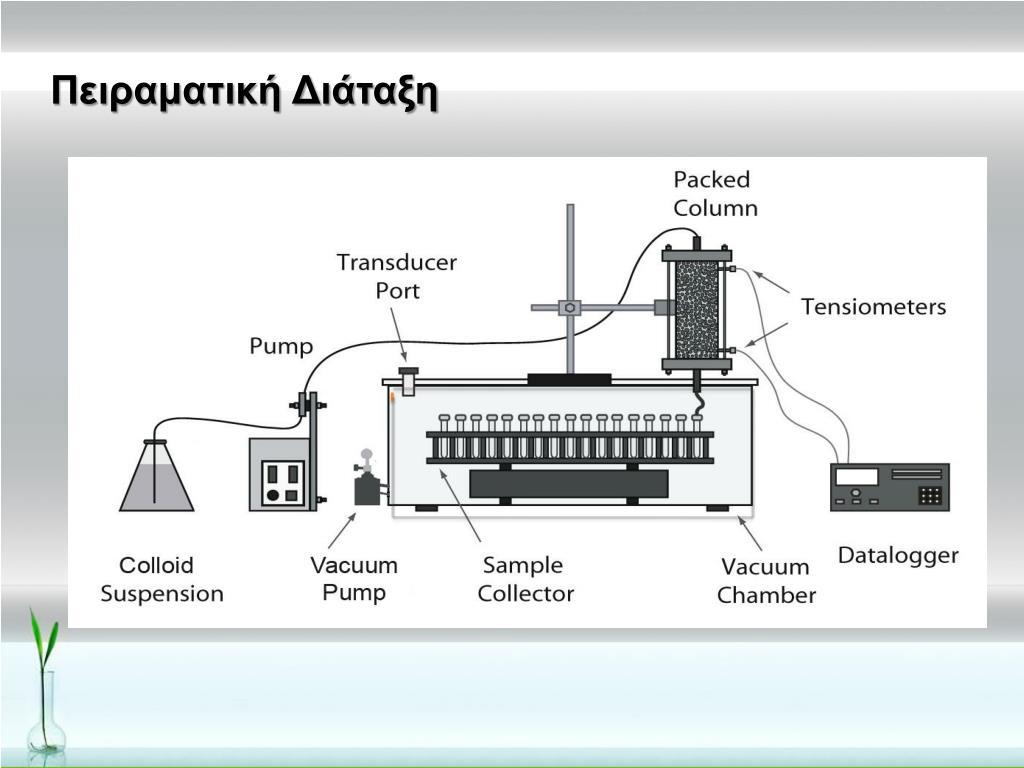 Πειραματική Διάταξη

Packed Column

Transducer Port

Tensiometers

Pump

Colloid Suspension

Vacuum Pump

Sample Collector

Vacuum Chamber

Datalogger